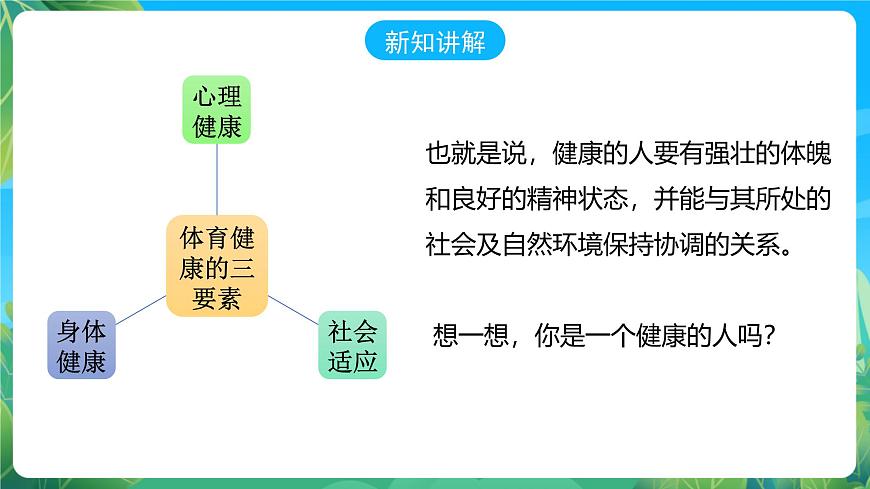 新知讲解

心理健康

体育健康的三要素

身体健康

社会适应

也就是说，健康的人要有强壮的体魄和良好的精神状态，并能与其所处的社会及自然环境保持协调的关系。

想一想，你是一个健康的人吗？